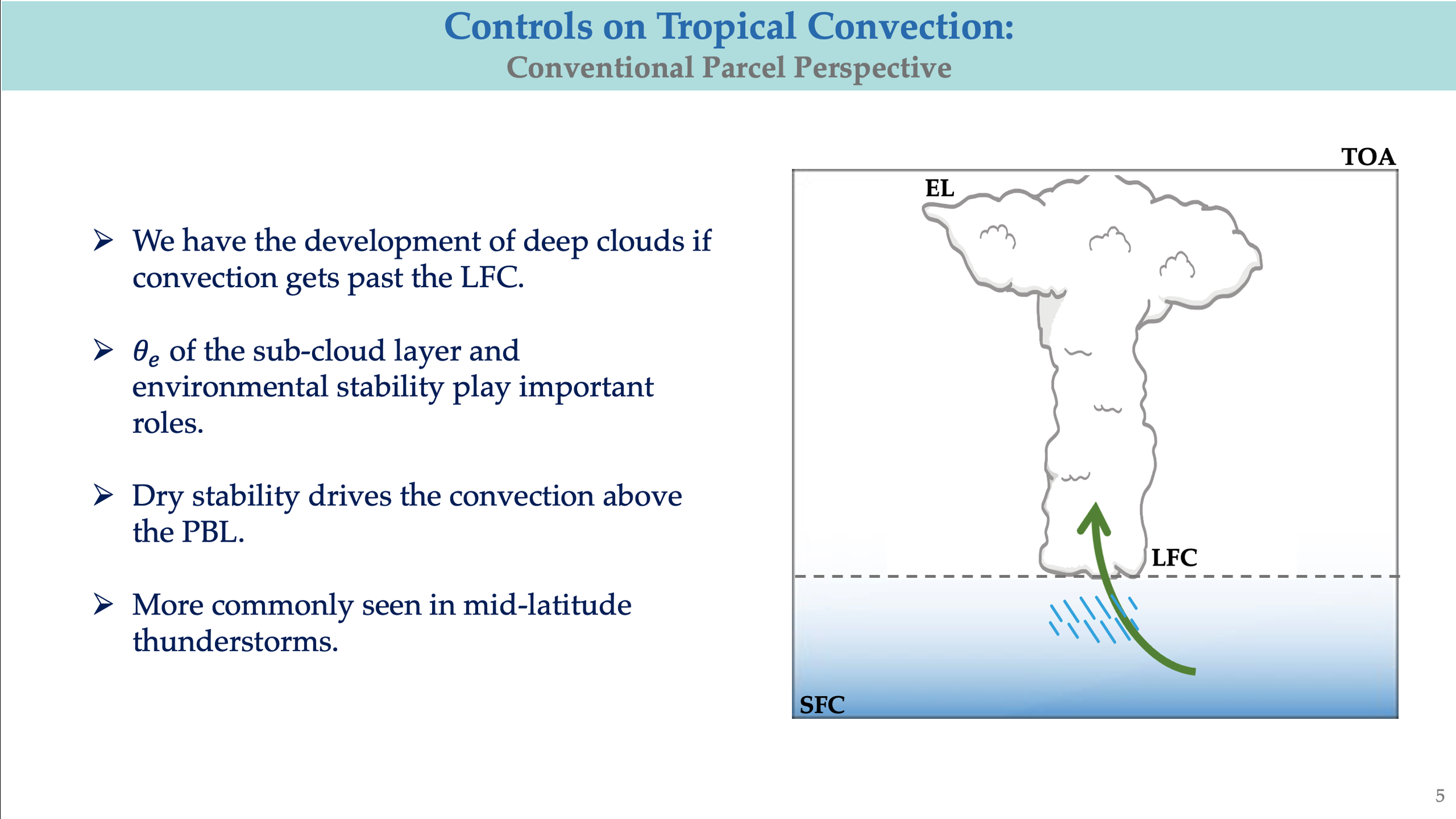 Controls on Tropical Convection:
Conventional Parcel Perspective

➢ We have the development of deep clouds if convection gets past the LFC.

➢ $\theta_e$ of the sub-cloud layer and environmental stability play important roles.

➢ Dry stability drives the convection above the PBL.

➢ More commonly seen in mid-latitude thunderstorms.

TOA
EL
LFC
SFC

5